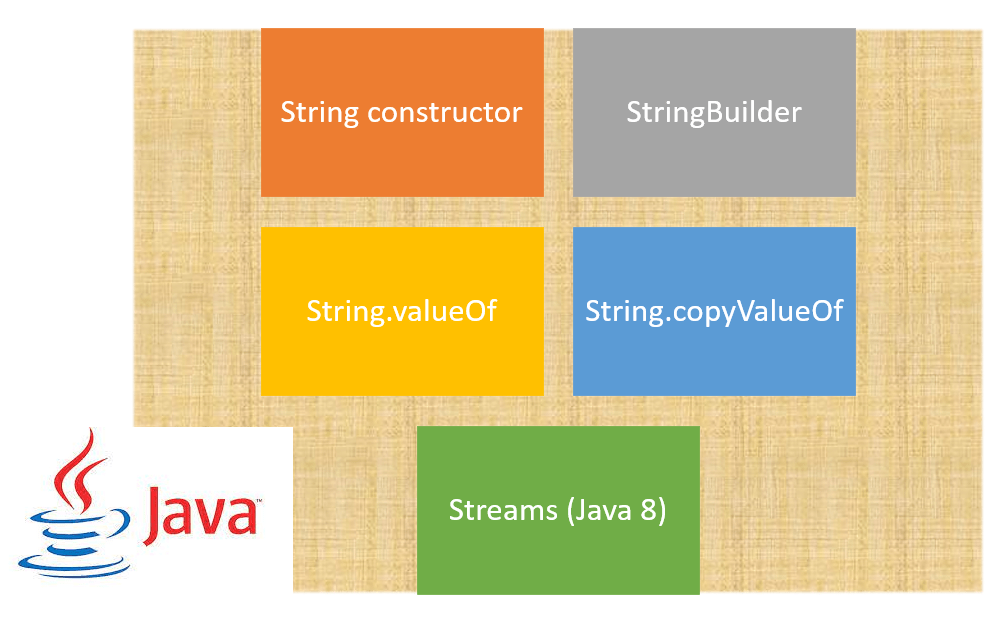 String constructor

StringBuilder

String.valueOf

String.copyValueOf

Java

Streams (Java 8)